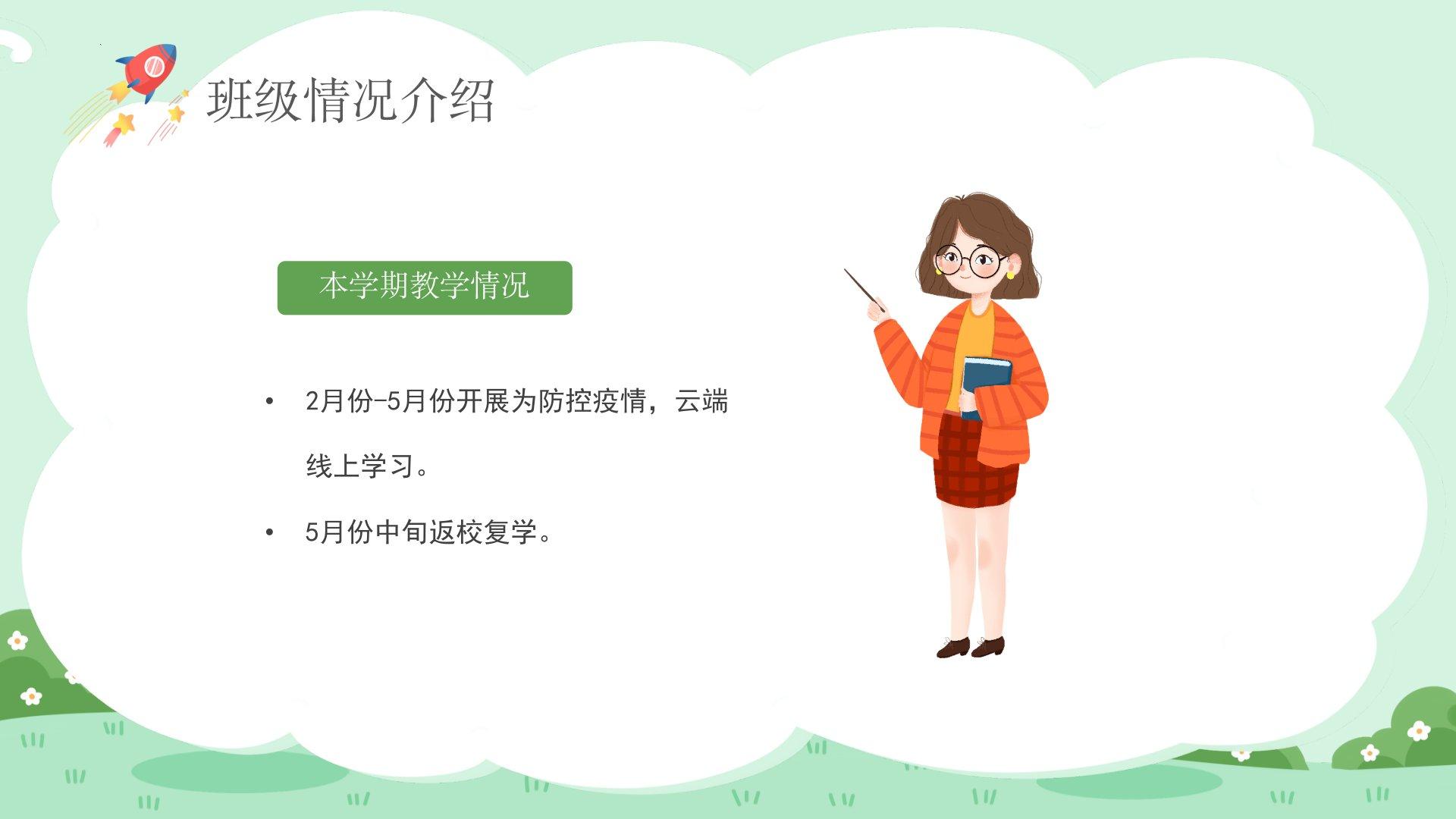 班级情况介绍

本学期教学情况

• 2月份-5月份开展为防控疫情，云端线上学习。

• 5月份中旬返校复学。